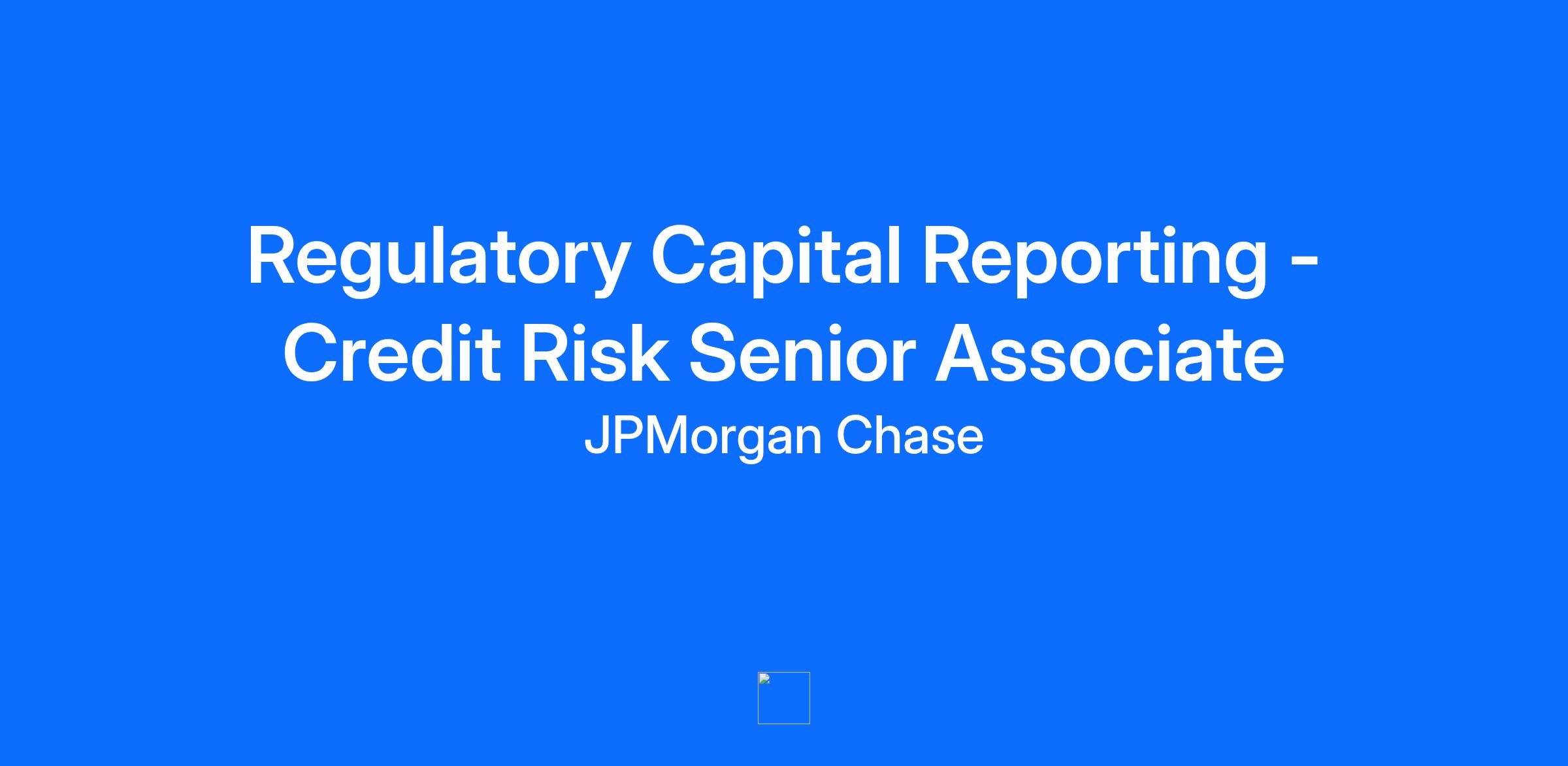 Regulatory Capital Reporting - Credit Risk Senior Associate

JPMorgan Chase